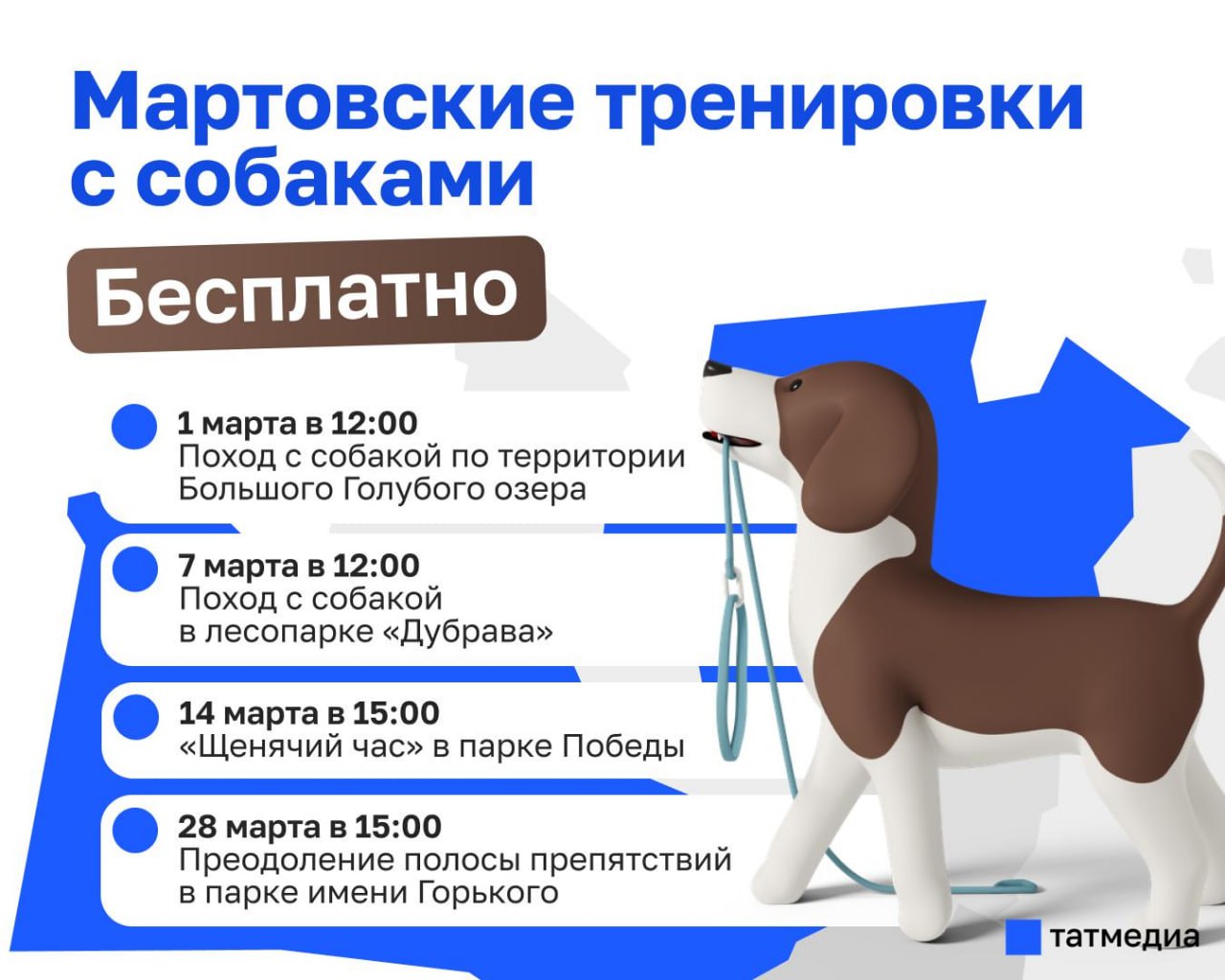 Мартовские тренировки с собаками

Бесплатно

1 марта в 12:00
Поход с собакой по территории Большого Голубого озера

7 марта в 12:00
Поход с собакой в лесопарке «Дубрава»

14 марта в 15:00
«Щенячий час» в парке Победы

28 марта в 15:00
Преодоление полосы препятствий в парке имени Горького

татмедиа